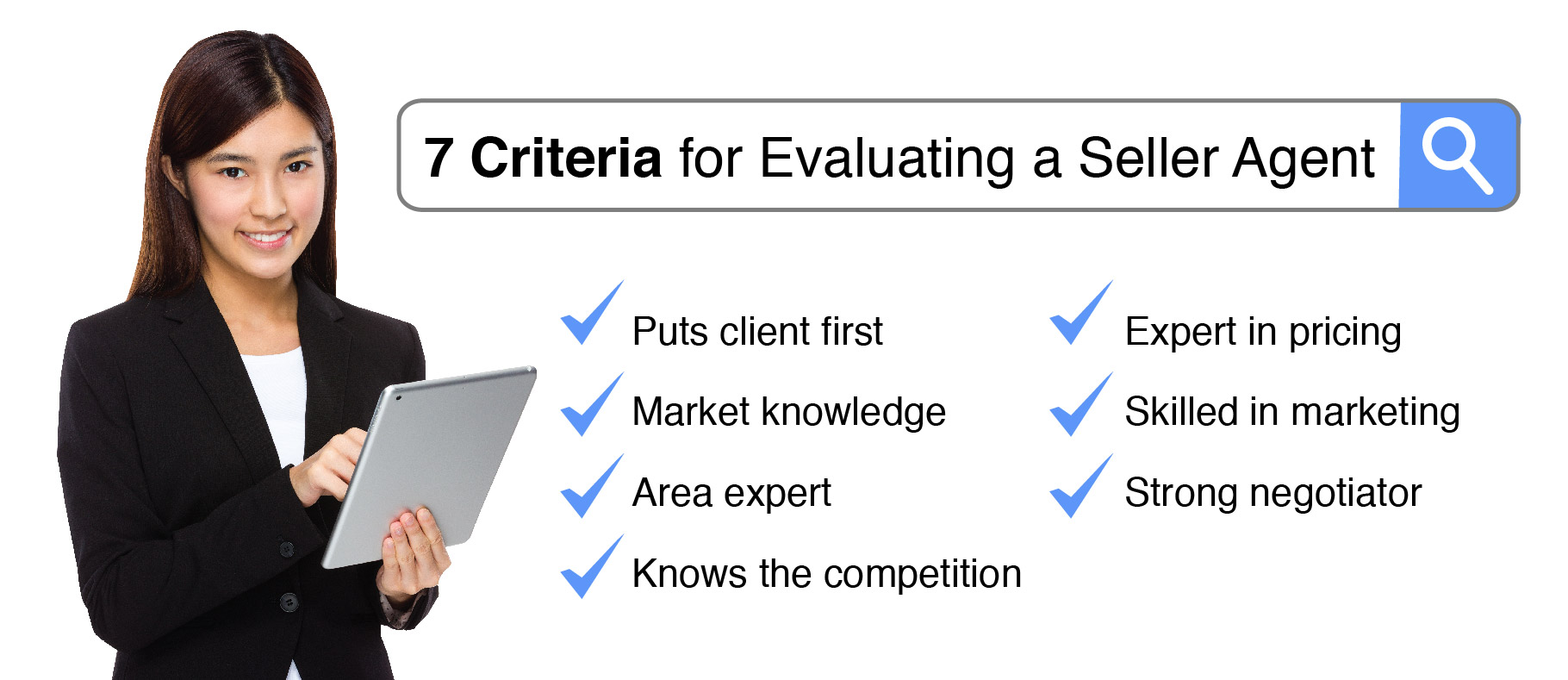 7 Criteria for Evaluating a Seller Agent

Puts client first
Market knowledge
Area expert
Knows the competition

Expert in pricing
Skilled in marketing
Strong negotiator